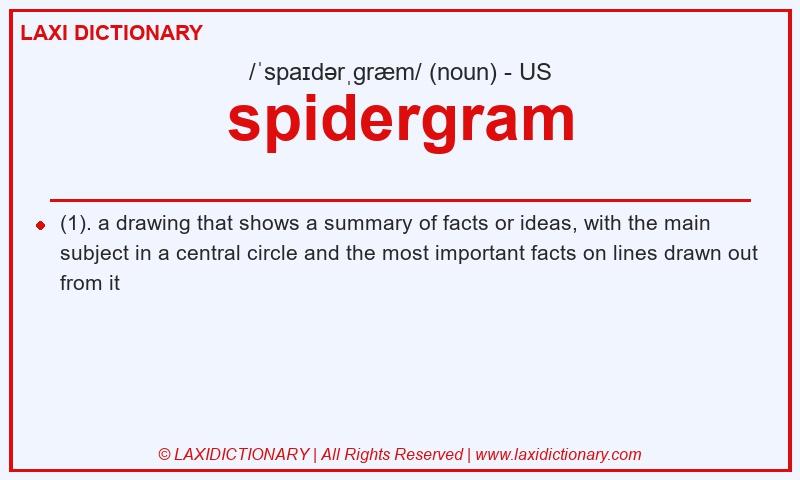 LAXI DICTIONARY

/ˈspaɪdərˌɡræm/ (noun) - US

spidergram

(1). a drawing that shows a summary of facts or ideas, with the main subject in a central circle and the most important facts on lines drawn out from it

© LAXIDICTIONARY | All Rights Reserved | www.laxidictionary.com